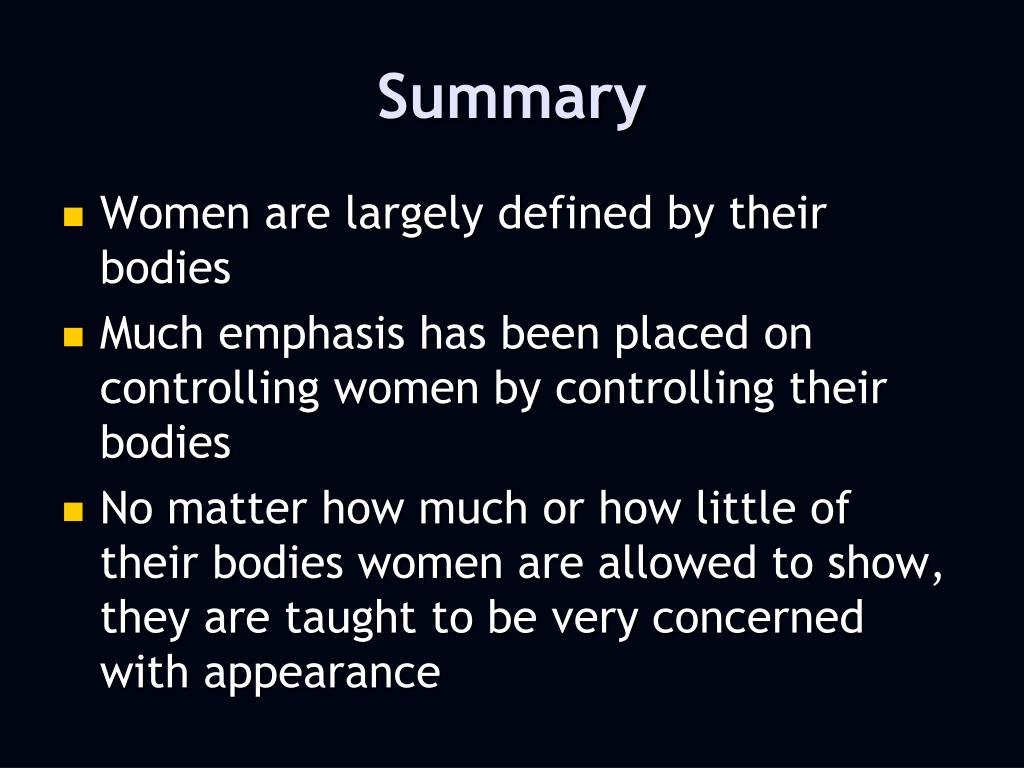 Summary

- Women are largely defined by their bodies
- Much emphasis has been placed on controlling women by controlling their bodies
- No matter how much or how little of their bodies women are allowed to show, they are taught to be very concerned with appearance